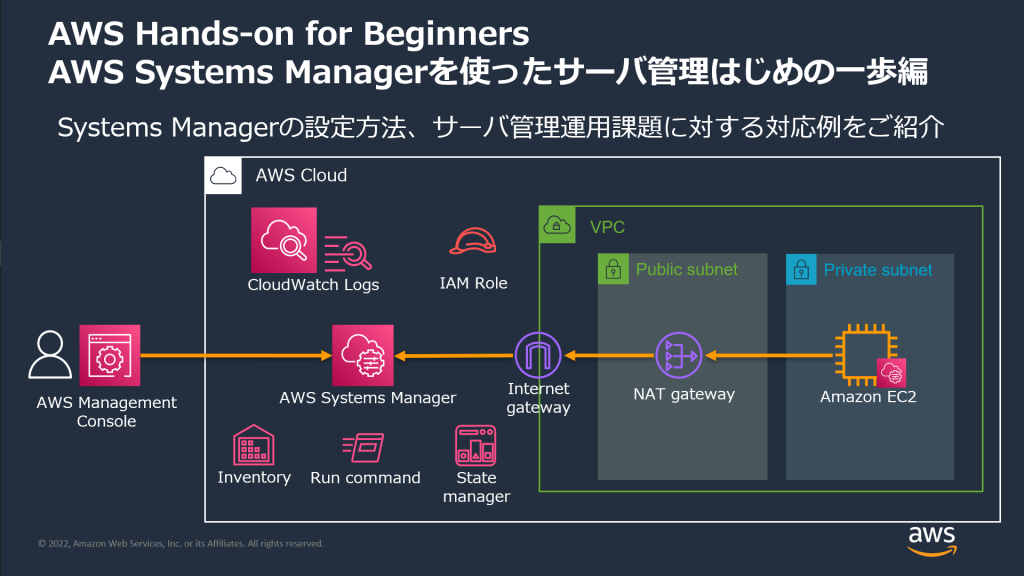 AWS Hands-on for Beginners
AWS Systems Managerを使ったサーバ管理はじめの一歩編

Systems Managerの設定方法、サーバ管理運用課題に対する対応例をご紹介

AWS Cloud

CloudWatch Logs

IAM Role

VPC

Public subnet

Private subnet

AWS Management Console

AWS Systems Manager

Internet gateway

NAT gateway

Amazon EC2

Inventory

Run command

State manager

© 2022, Amazon Web Services, Inc. or its Affiliates. All rights reserved.

aws